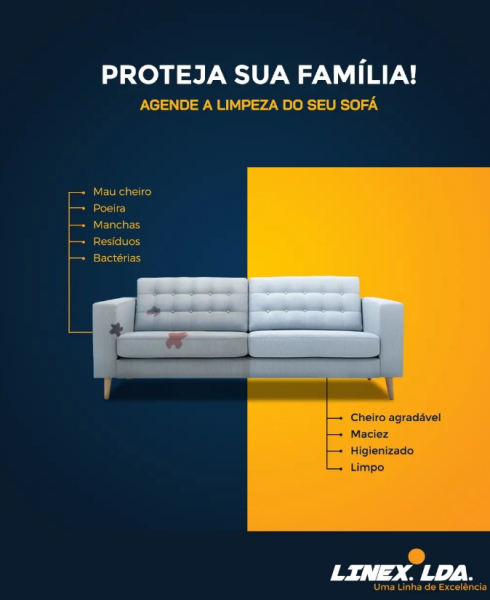 PROTEJA SUA FAMÍLIA!
AGENDE A LIMPEZA DO SEU SOFÁ

Mau cheiro
Poeira
Manchas
Resíduos
Bactérias

Cheiro agradável
Maciez
Higienizado
Limpo

LINEX. LDA.
Uma Linha de Excelência